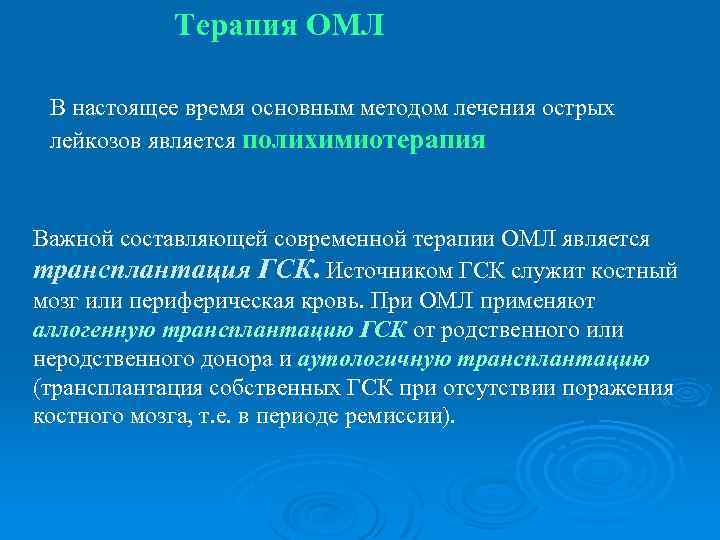 Терапия ОМЛ

В настоящее время основным методом лечения острых лейкозов является полихимиотерапия

Важной составляющей современной терапии ОМЛ является трансплантация ГСК. Источником ГСК служит костный мозг или периферическая кровь. При ОМЛ применяют аллогенную трансплантацию ГСК от родственного или неродственного донора и аутологичную трансплантацию (трансплантация собственных ГСК при отсутствии поражения костного мозга, т.е. в периоде ремиссии).